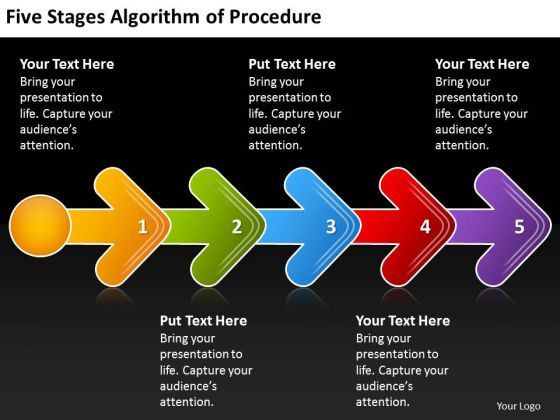 Five Stages Algorithm of Procedure

Your Text Here
Bring your presentation to life. Capture your audience's attention.

Put Text Here
Bring your presentation to life. Capture your audience's attention.

Your Text Here
Bring your presentation to life. Capture your audience's attention.

1

2

3

4

5

Put Text Here
Bring your presentation to life. Capture your audience's attention.

Your Text Here
Bring your presentation to life. Capture your audience's attention.

Your Logo